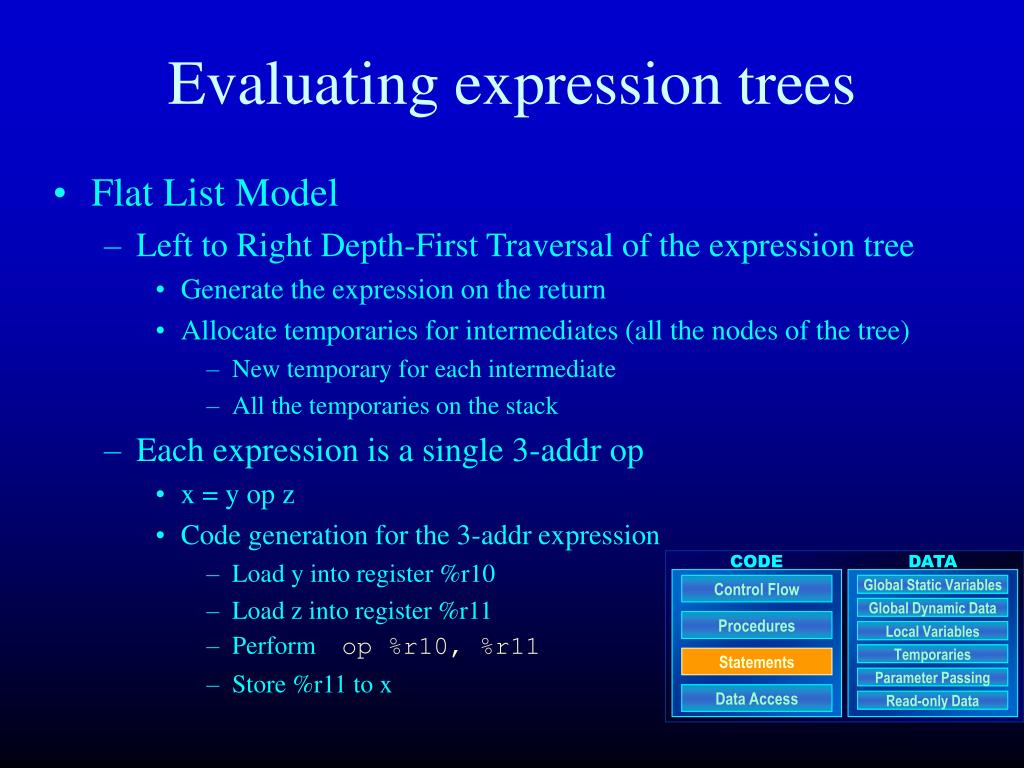 Evaluating expression trees

• Flat List Model
  – Left to Right Depth-First Traversal of the expression tree
    • Generate the expression on the return
    • Allocate temporaries for intermediates (all the nodes of the tree)
      – New temporary for each intermediate
      – All the temporaries on the stack
  – Each expression is a single 3-addr op
    • x = y op z
    • Code generation for the 3-addr expression
      – Load y into register %r10
      – Load z into register %r11
      – Perform op %r10, %r11
      – Store %r11 to x

CODE
Control Flow
Procedures
Statements
Data Access

DATA
Global Static Variables
Global Dynamic Data
Local Variables
Temporaries
Parameter Passing
Read-only Data